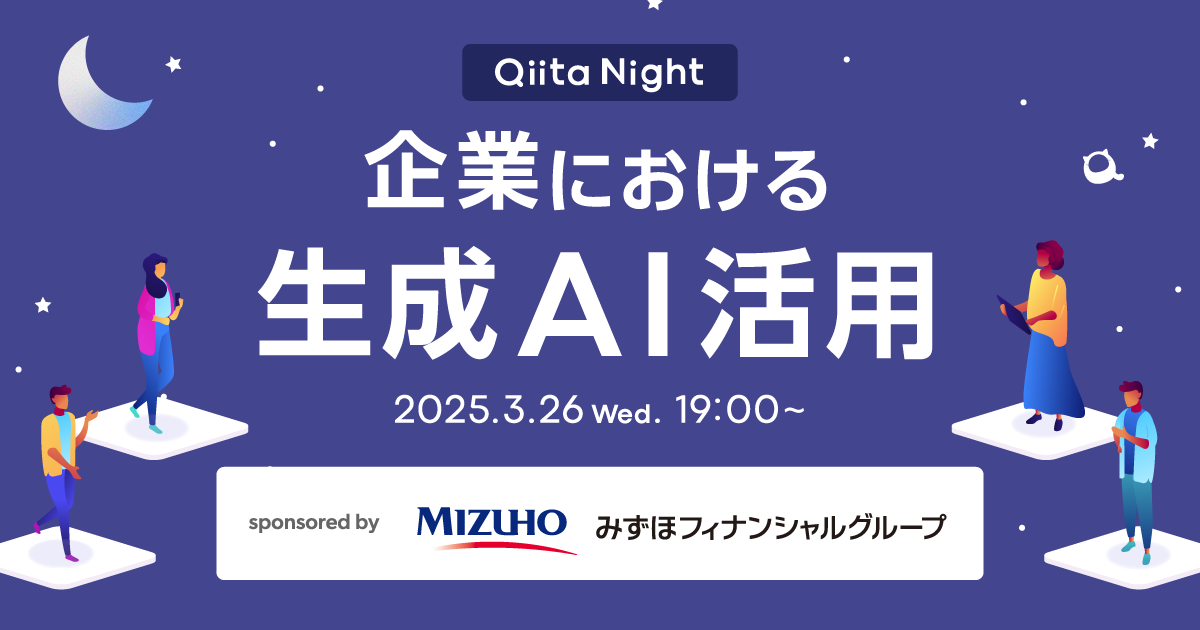 Qiita Night

企業における
生成AI活用

2025.3.26 Wed. 19:00〜

sponsored by MIZUHO みずほフィナンシャルグループ